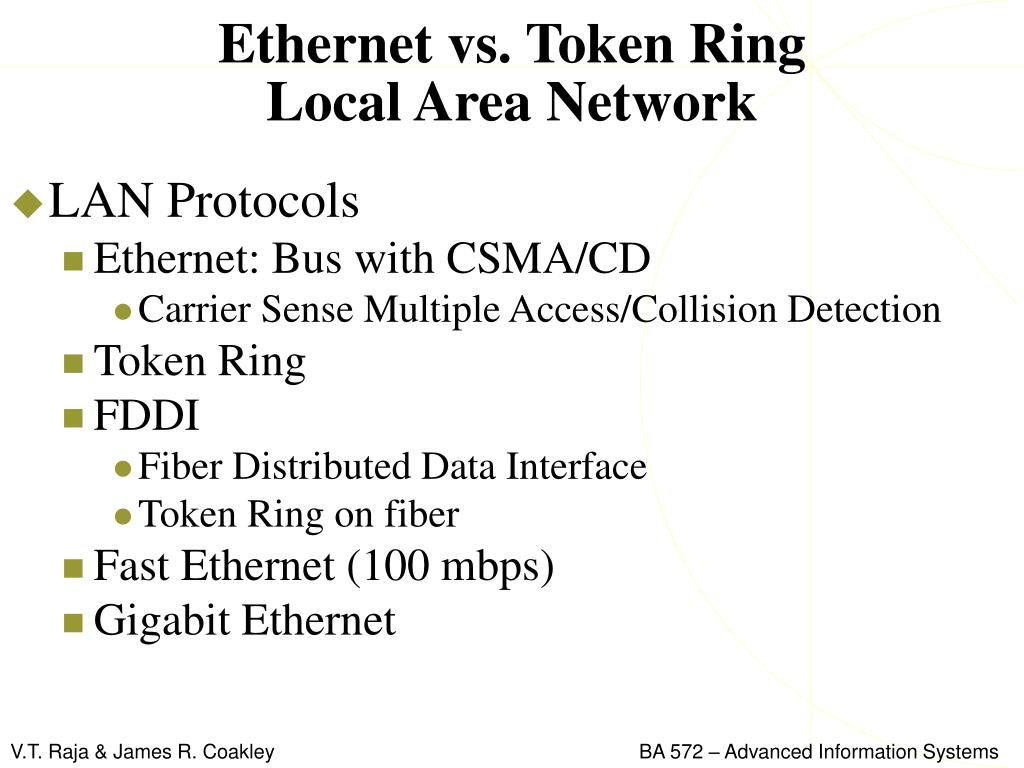 Ethernet vs. Token Ring
Local Area Network

LAN Protocols

Ethernet: Bus with CSMA/CD

Carrier Sense Multiple Access/Collision Detection

Token Ring

FDDI

Fiber Distributed Data Interface

Token Ring on fiber

Fast Ethernet (100 mbps)

Gigabit Ethernet

V.T. Raja & James R. Coakley

BA 572 – Advanced Information Systems